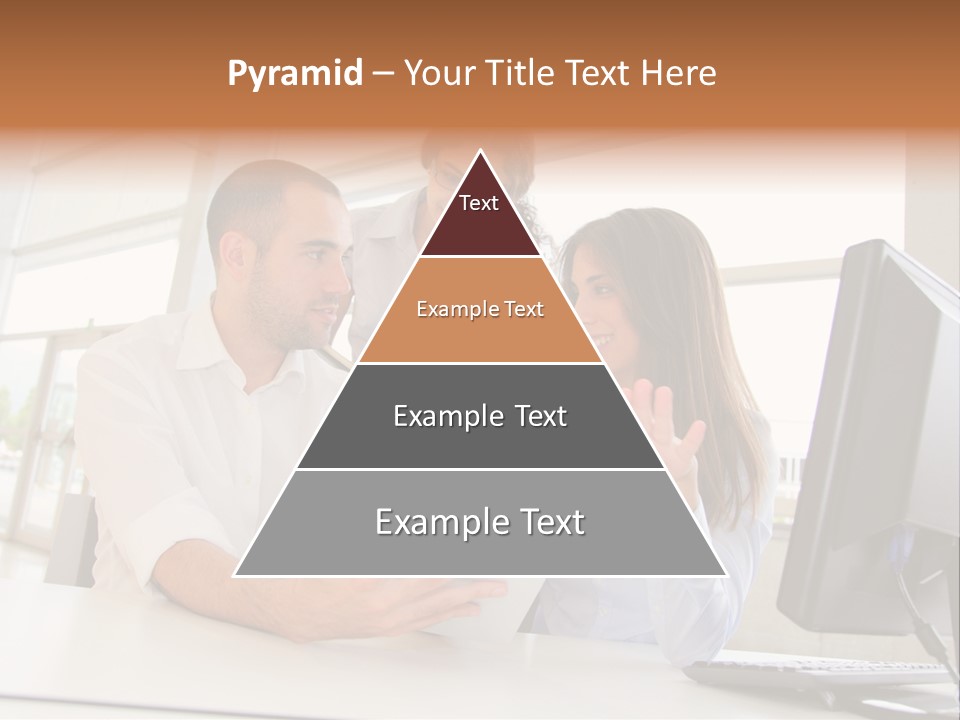 Pyramid – Your Title Text Here

Text

Example Text

Example Text

Example Text